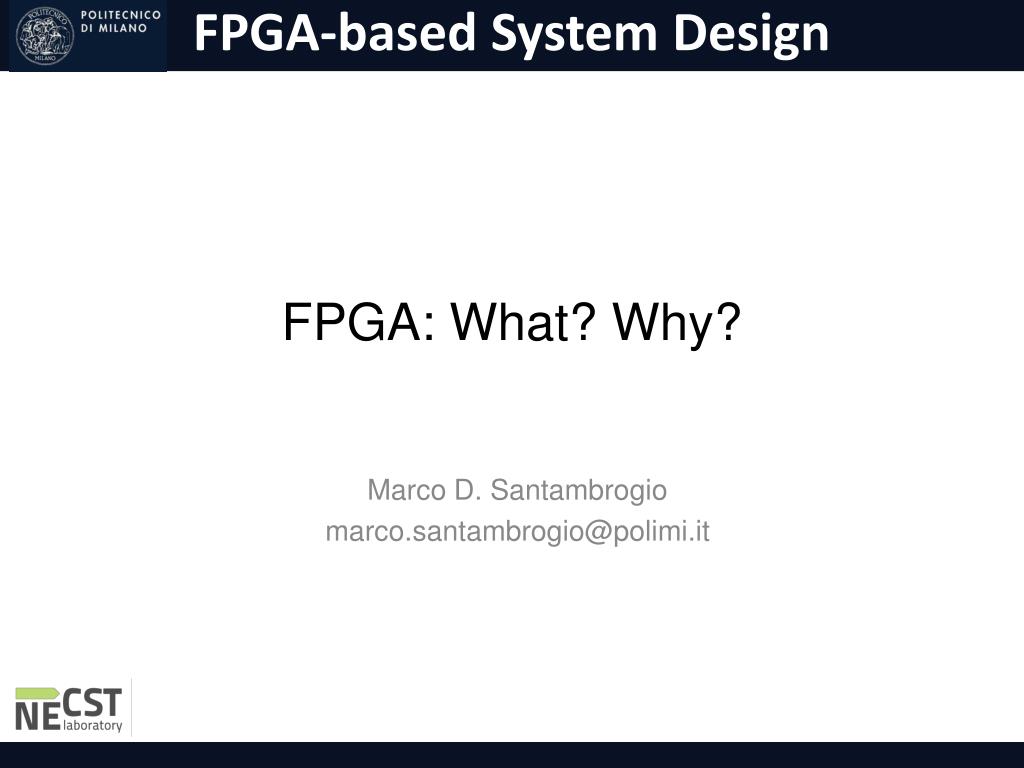 POLITECNICO DI MILANO

FPGA-based System Design

FPGA: What? Why?

Marco D. Santambrogio
marco.santambrogio@polimi.it

NECST laboratory